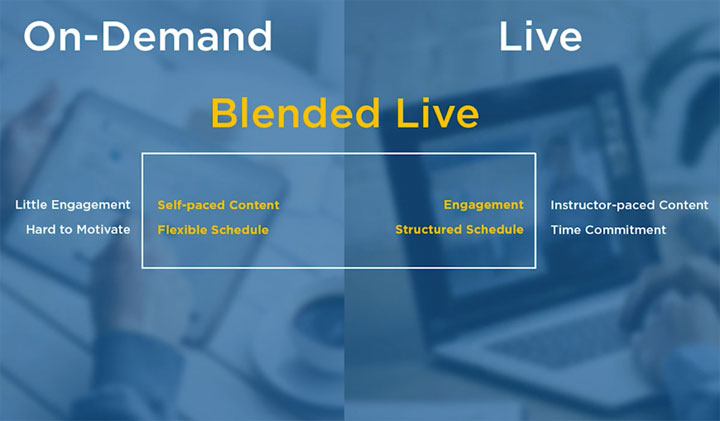 On-Demand

Live

Blended Live

Little Engagement
Hard to Motivate

Self-paced Content
Flexible Schedule

Engagement
Structured Schedule

Instructor-paced Content
Time Commitment